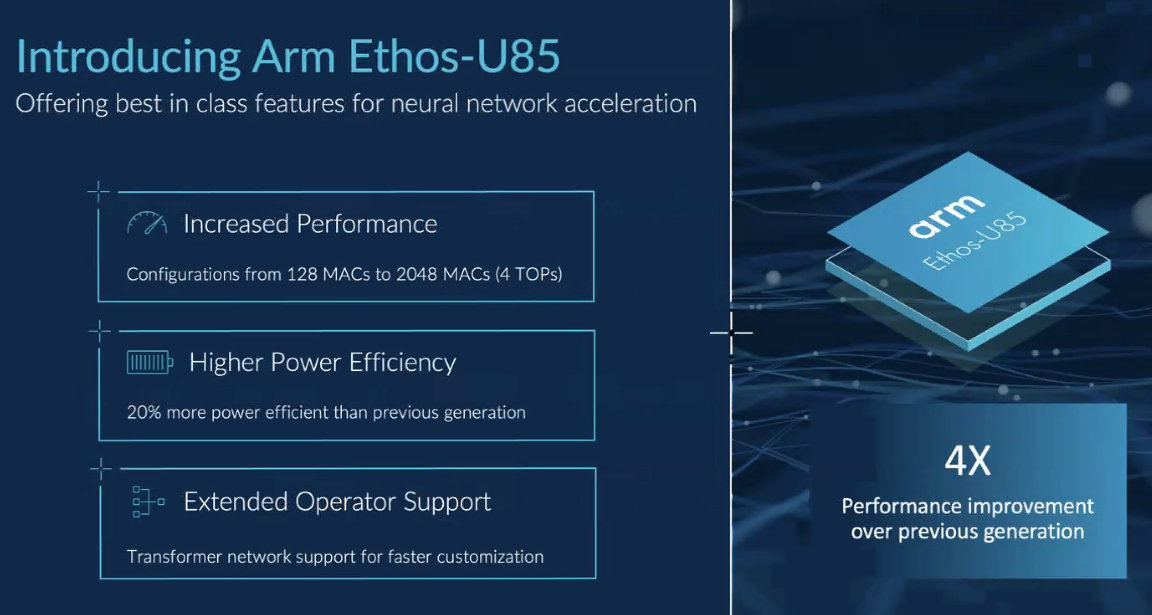 Introducing Arm Ethos-U85

Offering best in class features for neural network acceleration

Increased Performance

Configurations from 128 MACs to 2048 MACs (4 TOPs)

Higher Power Efficiency

20% more power efficient than previous generation

Extended Operator Support

Transformer network support for faster customization

arm
Ethos-U85

4X

Performance improvement over previous generation